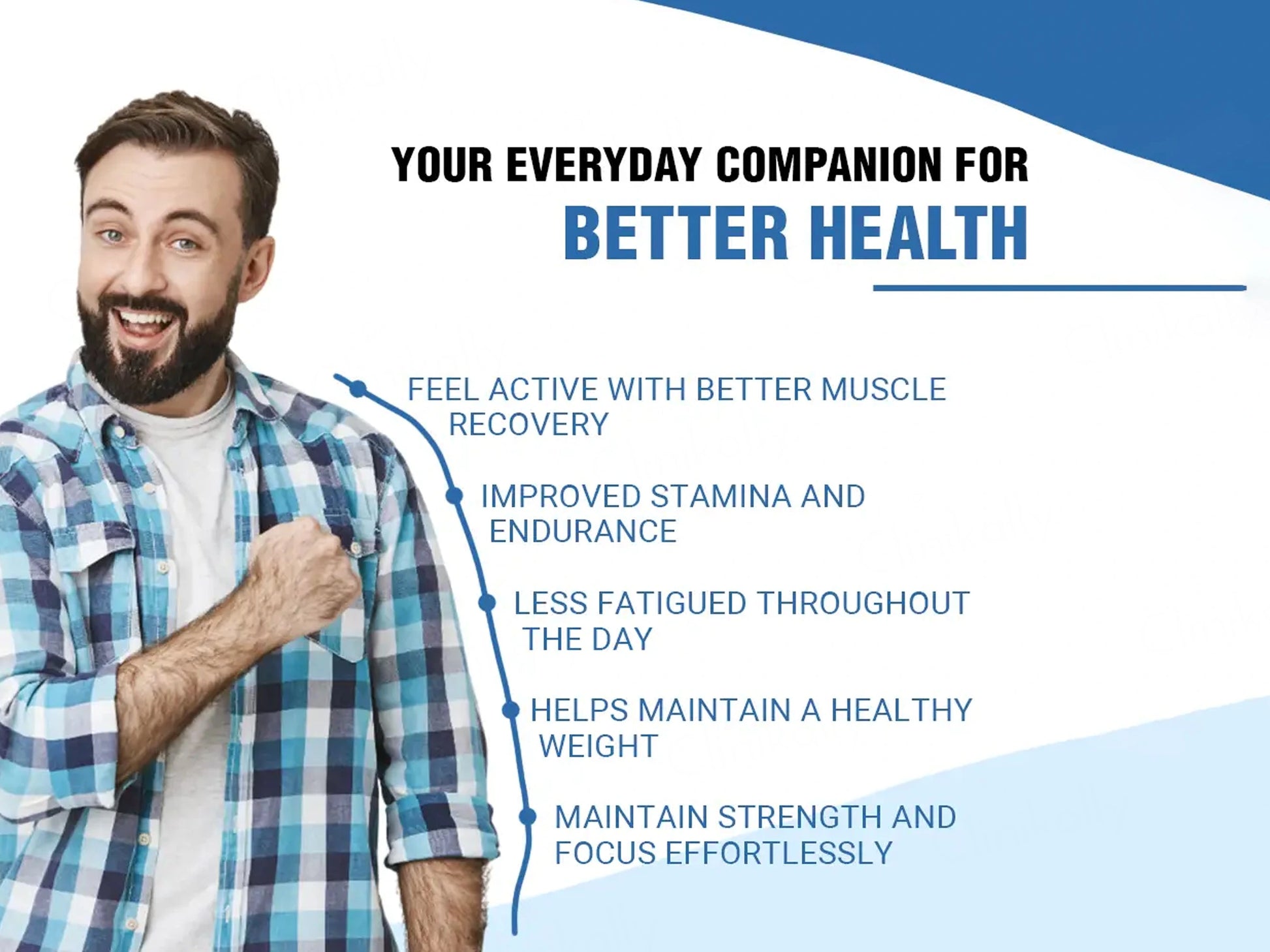 YOUR EVERYDAY COMPANION FOR
BETTER HEALTH

FEEL ACTIVE WITH BETTER MUSCLE RECOVERY

IMPROVED STAMINA AND ENDURANCE

LESS FATIGUED THROUGHOUT THE DAY

HELPS MAINTAIN A HEALTHY WEIGHT

MAINTAIN STRENGTH AND FOCUS EFFORTLESSLY